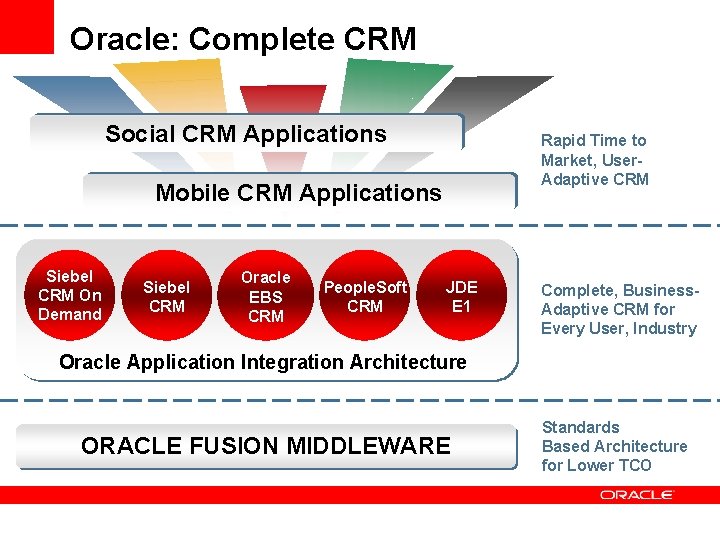 Oracle: Complete CRM

Social CRM Applications

Mobile CRM Applications

Rapid Time to Market, User-Adaptive CRM

Siebel CRM On Demand

Siebel CRM

Oracle EBS CRM

PeopleSoft CRM

JDE E1

Oracle Application Integration Architecture

Complete, Business-Adaptive CRM for Every User, Industry

ORACLE FUSION MIDDLEWARE

Standards Based Architecture for Lower TCO

ORACLE